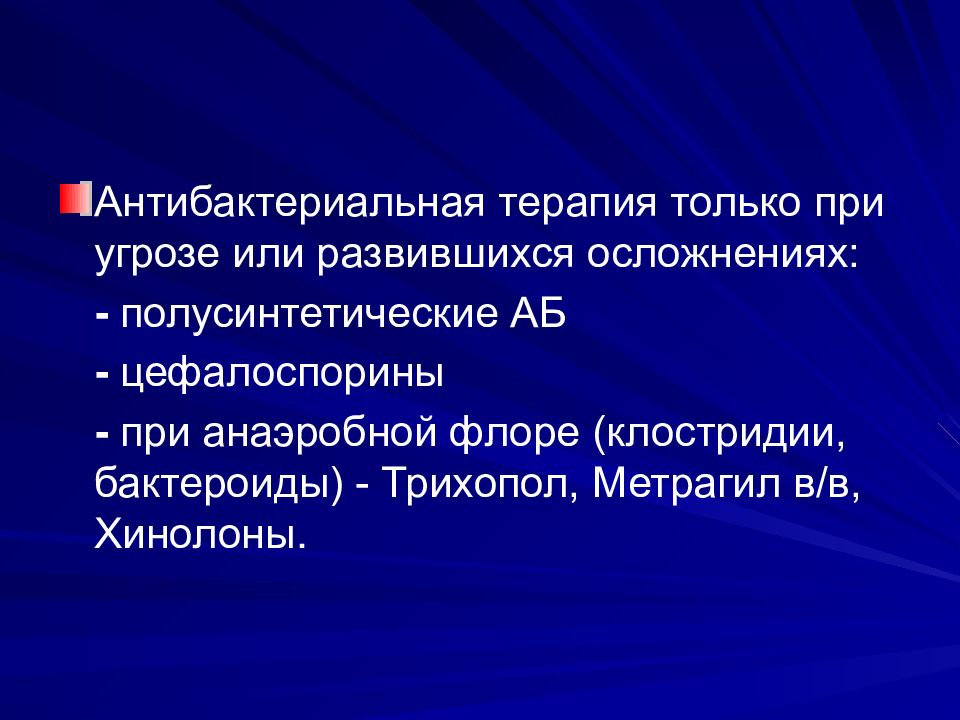 Антибактериальная терапия только при угрозе или развившихся осложнениях:

- полусинтетические АБ

- цефалоспорины

- при анаэробной флоре (клостридии, бактероиды) - Трихопол, Метрагил в/в, Хинолоны.